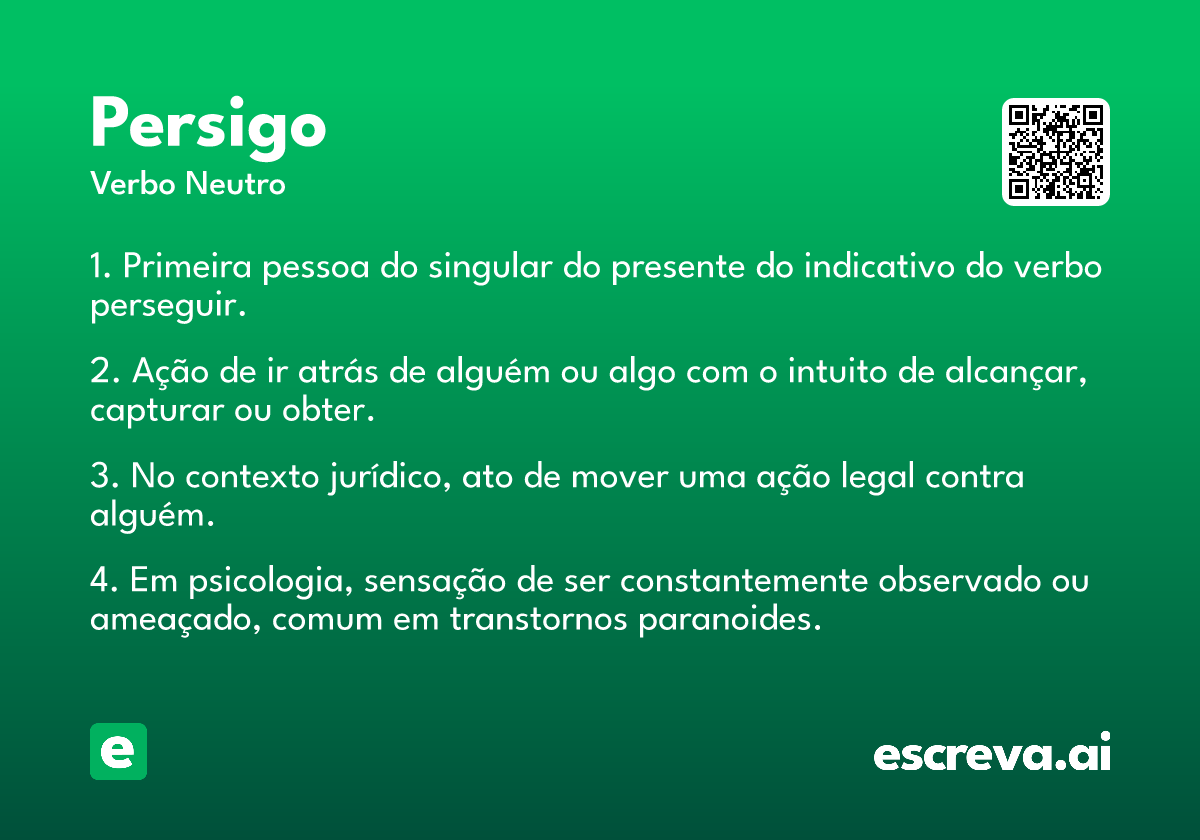 Persigo
Verbo Neutro

1. Primeira pessoa do singular do presente do indicativo do verbo perseguir.

2. Ação de ir atrás de alguém ou algo com o intuito de alcançar, capturar ou obter.

3. No contexto jurídico, ato de mover uma ação legal contra alguém.

4. Em psicologia, sensação de ser constantemente observado ou ameaçado, comum em transtornos paranoides.

e

escreva.ai